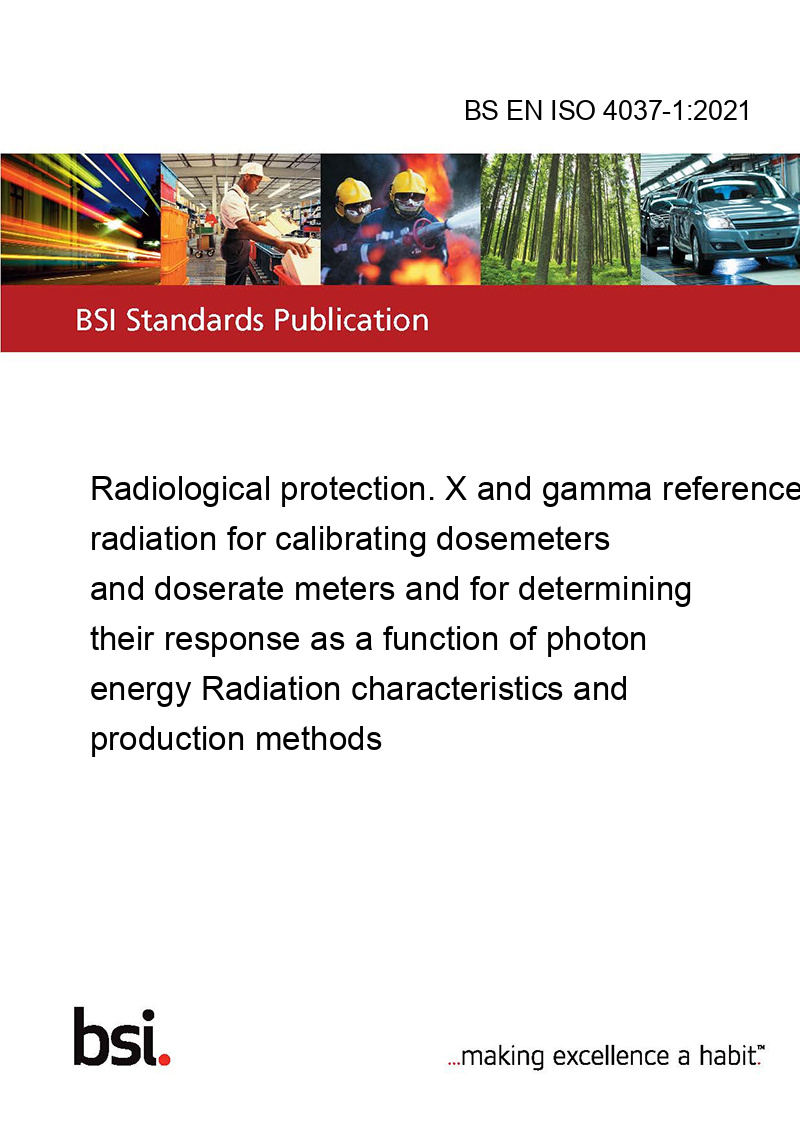 BS EN ISO 4037-1:2021

BSI Standards Publication

Radiological protection. X and gamma reference radiation for calibrating dosemeters and doserate meters and for determining their response as a function of photon energy Radiation characteristics and production methods

bsi.

...making excellence a habit.™